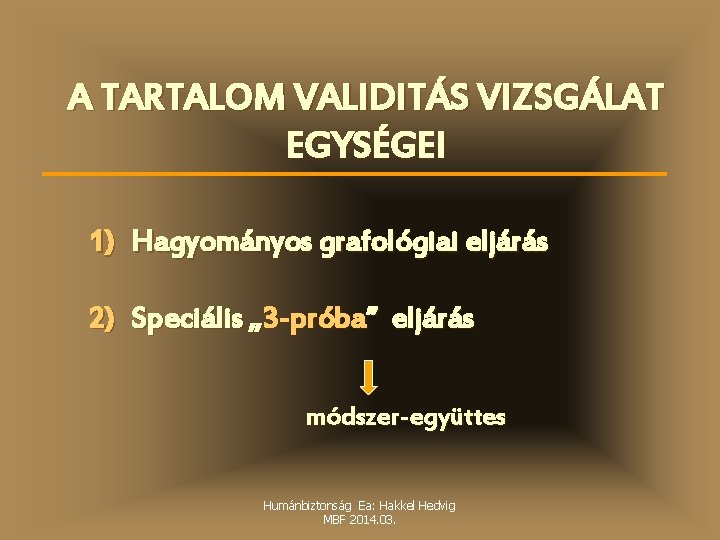 A TARTALOM VALIDITÁS VIZSGÁLAT EGYSÉGEI

1) Hagyományos grafológiai eljárás

2) Speciális „3-próba” eljárás

módszer-együttes

Humánbiztonság Ea: Hakkel Hedvig
MBF 2014.03.